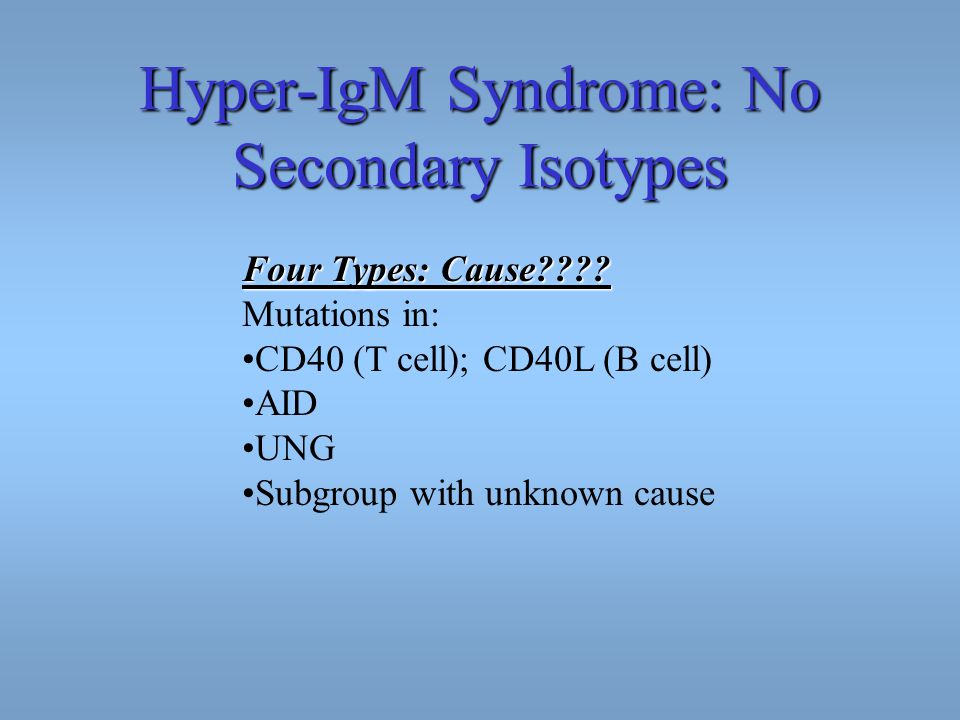 Hyper-IgM Syndrome: No Secondary Isotypes

Four Types: Cause????
Mutations in:
•CD40 (T cell); CD40L (B cell)
•AID
•UNG
•Subgroup with unknown cause